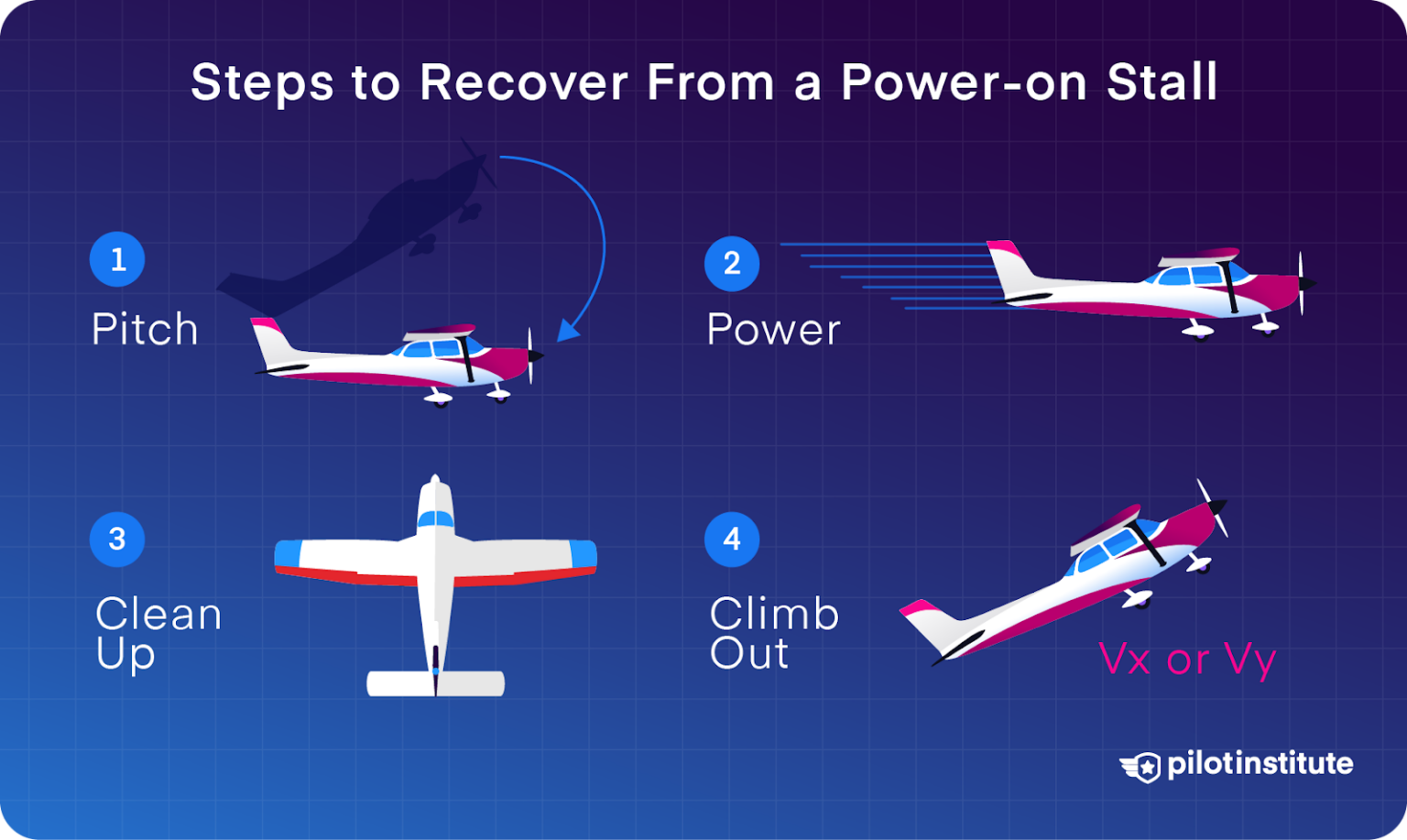 Steps to Recover From a Power-on Stall

1
Pitch

2
Power

3
Clean Up

4
Climb Out

Vx or Vy

pilotinstitute